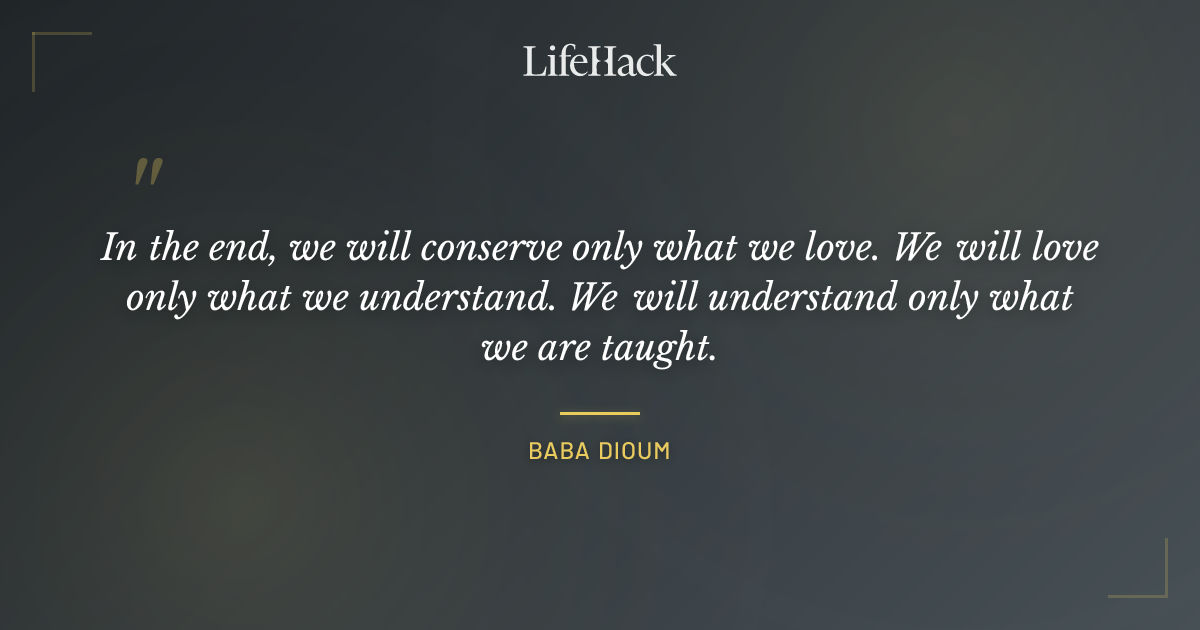 LifeHack

"

In the end, we will conserve only what we love. We will love only what we understand. We will understand only what we are taught.

BABA DIOUM